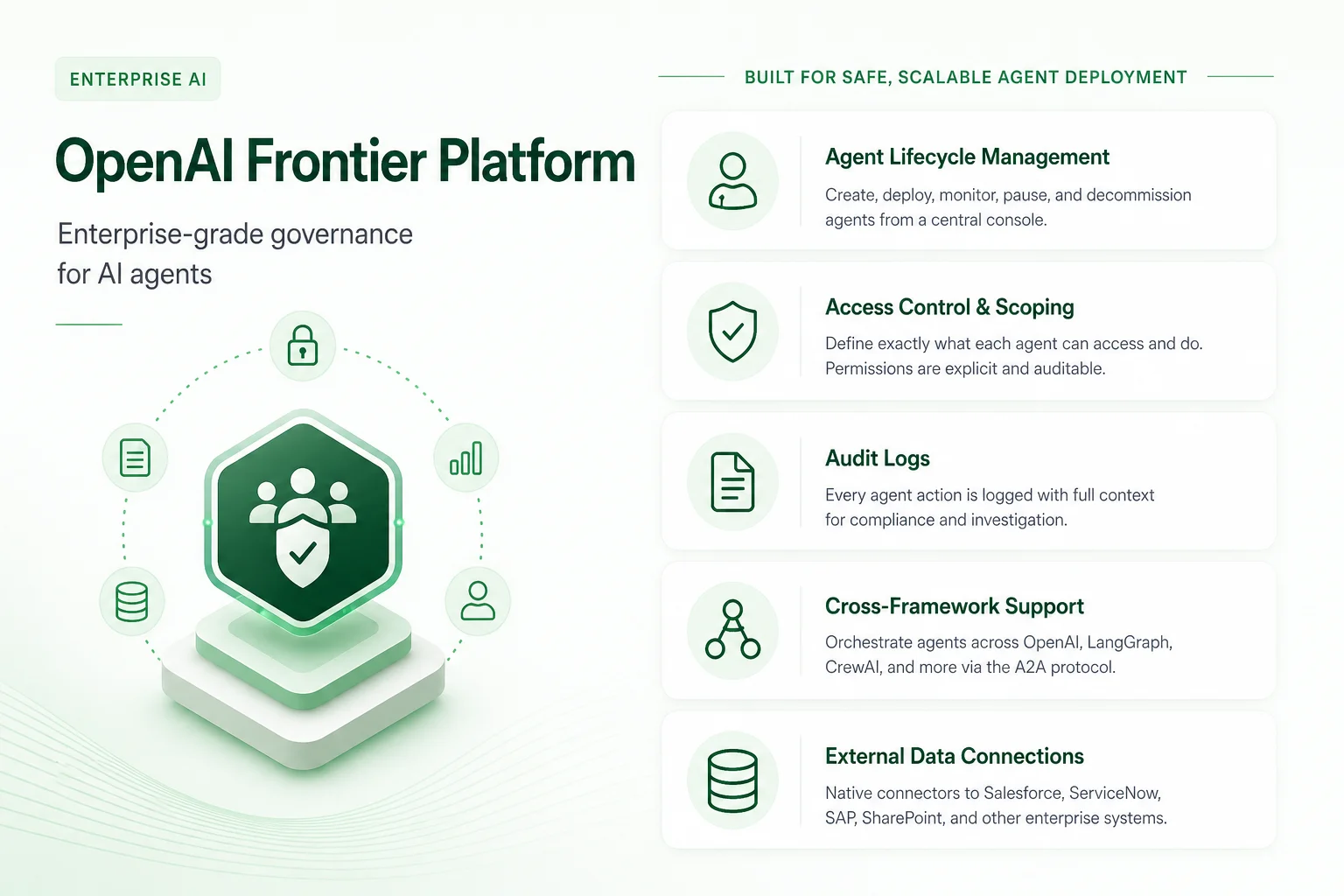 ENTERPRISE AI

OpenAI Frontier Platform

Enterprise-grade governance for AI agents

BUILT FOR SAFE, SCALABLE AGENT DEPLOYMENT

Agent Lifecycle Management

Create, deploy, monitor, pause, and decommission agents from a central console.

Access Control & Scoping

Define exactly what each agent can access and do. Permissions are explicit and auditable.

Audit Logs

Every agent action is logged with full context for compliance and investigation.

Cross-Framework Support

Orchestrate agents across OpenAI, LangGraph, CrewAI, and more via the A2A protocol.

External Data Connections

Native connectors to Salesforce, ServiceNow, SAP, SharePoint, and other enterprise systems.